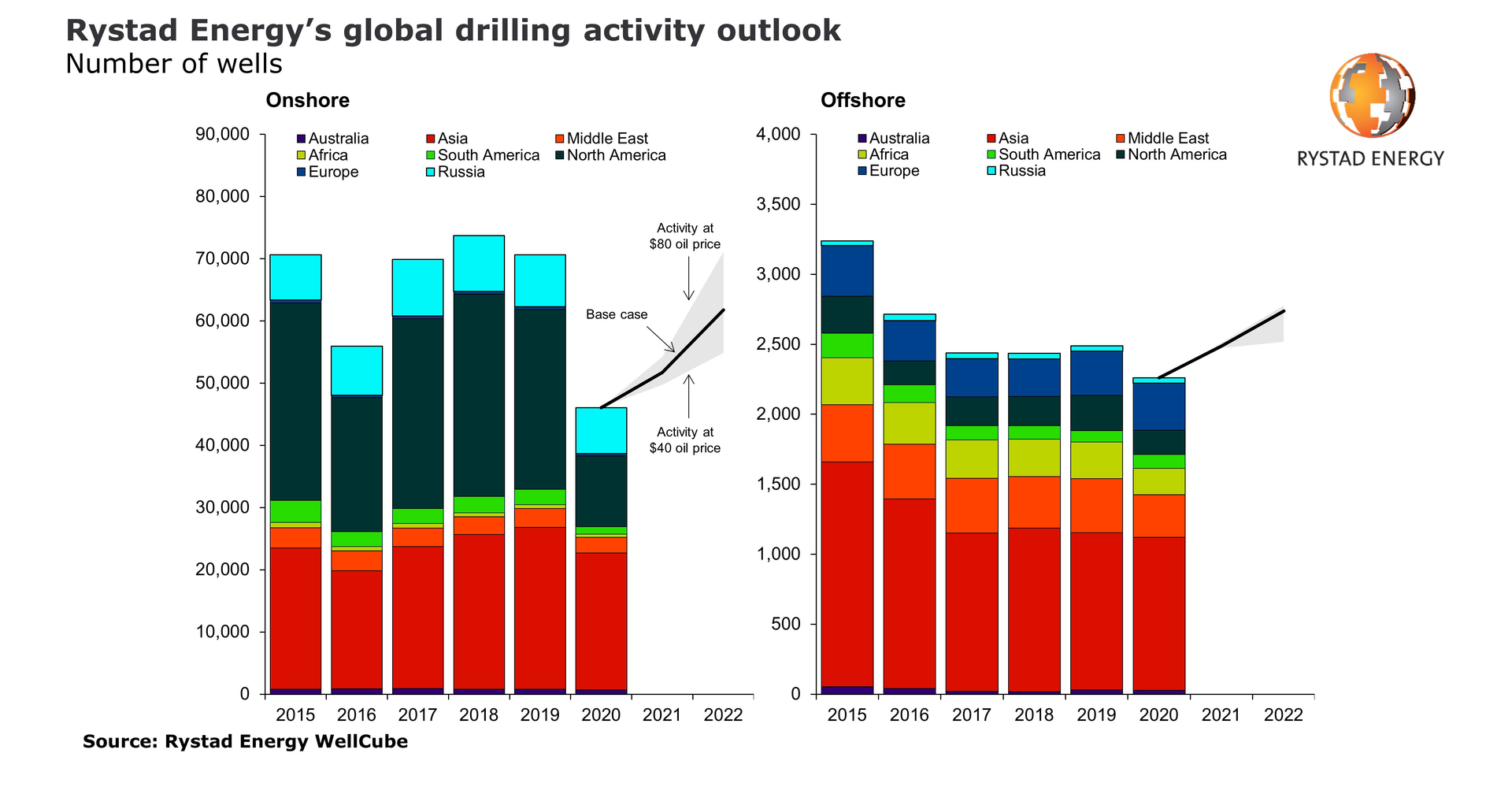 Rystad Energy's global drilling activity outlook
Number of wells

RYSTAD ENERGY

Onshore

Australia
Asia
Middle East
Africa
South America
North America
Europe
Russia

90,000
80,000
70,000
60,000
50,000
40,000
30,000
20,000
10,000
0

Activity at $80 oil price
Base case
Activity at $40 oil price

2015 2016 2017 2018 2019 2020 2021 2022

Offshore

Australia
Asia
Middle East
Africa
South America
North America
Europe
Russia

4,000
3,500
3,000
2,500
2,000
1,500
1,000
500
0

2015 2016 2017 2018 2019 2020 2021 2022

Source: Rystad Energy WellCube